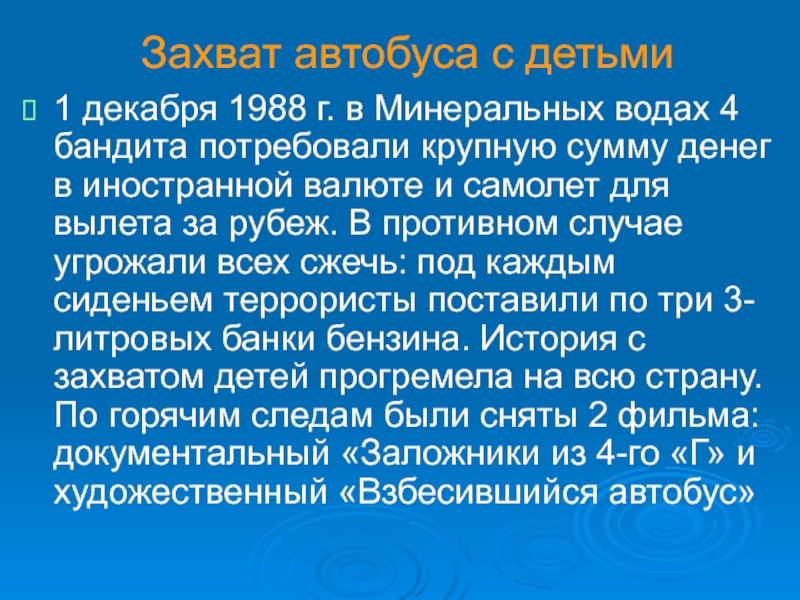 Захват автобуса с детьми

1 декабря 1988 г. в Минеральных водах 4 бандита потребовали крупную сумму денег в иностранной валюте и самолет для вылета за рубеж. В противном случае угрожали всех сжечь: под каждым сиденьем террористы поставили по три 3-литровых банки бензина. История с захватом детей прогремела на всю страну. По горячим следам были сняты 2 фильма: документальный «Заложники из 4-го «Г» и художественный «Взбесившийся автобус»